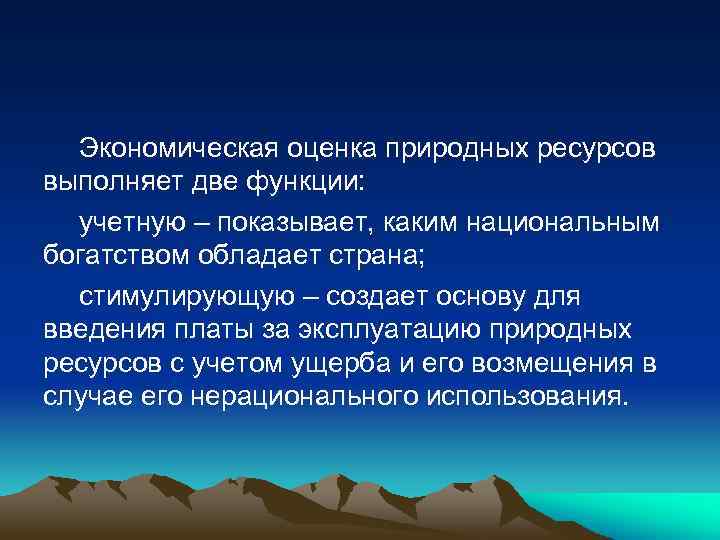 Экономическая оценка природных ресурсов выполняет две функции:

учетную – показывает, каким национальным богатством обладает страна;

стимулирующую – создает основу для введения платы за эксплуатацию природных ресурсов с учетом ущерба и его возмещения в случае его нерационального использования.